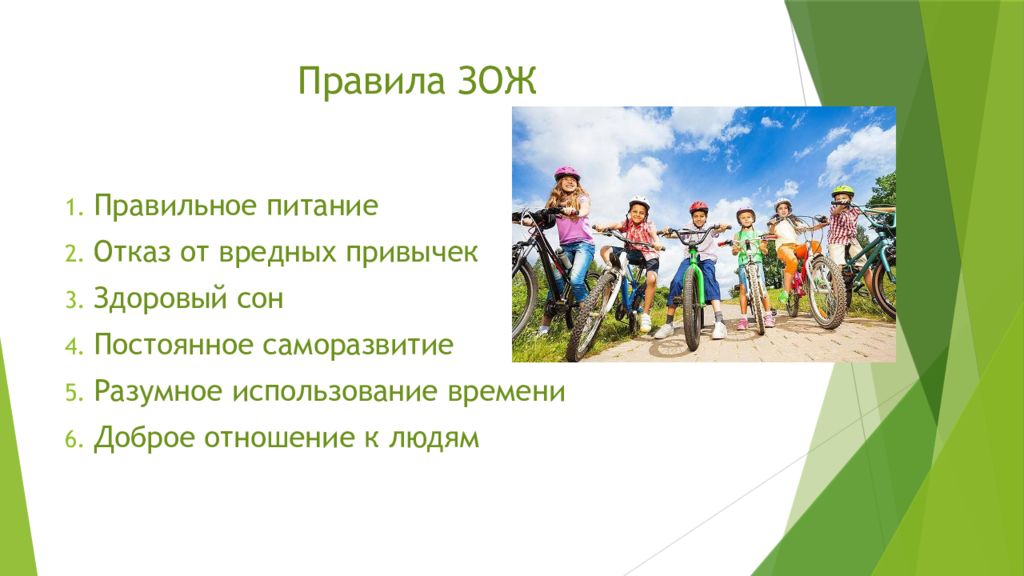 Правила ЗОЖ

1. Правильное питание
2. Отказ от вредных привычек
3. Здоровый сон
4. Постоянное саморазвитие
5. Разумное использование времени
6. Доброе отношение к людям